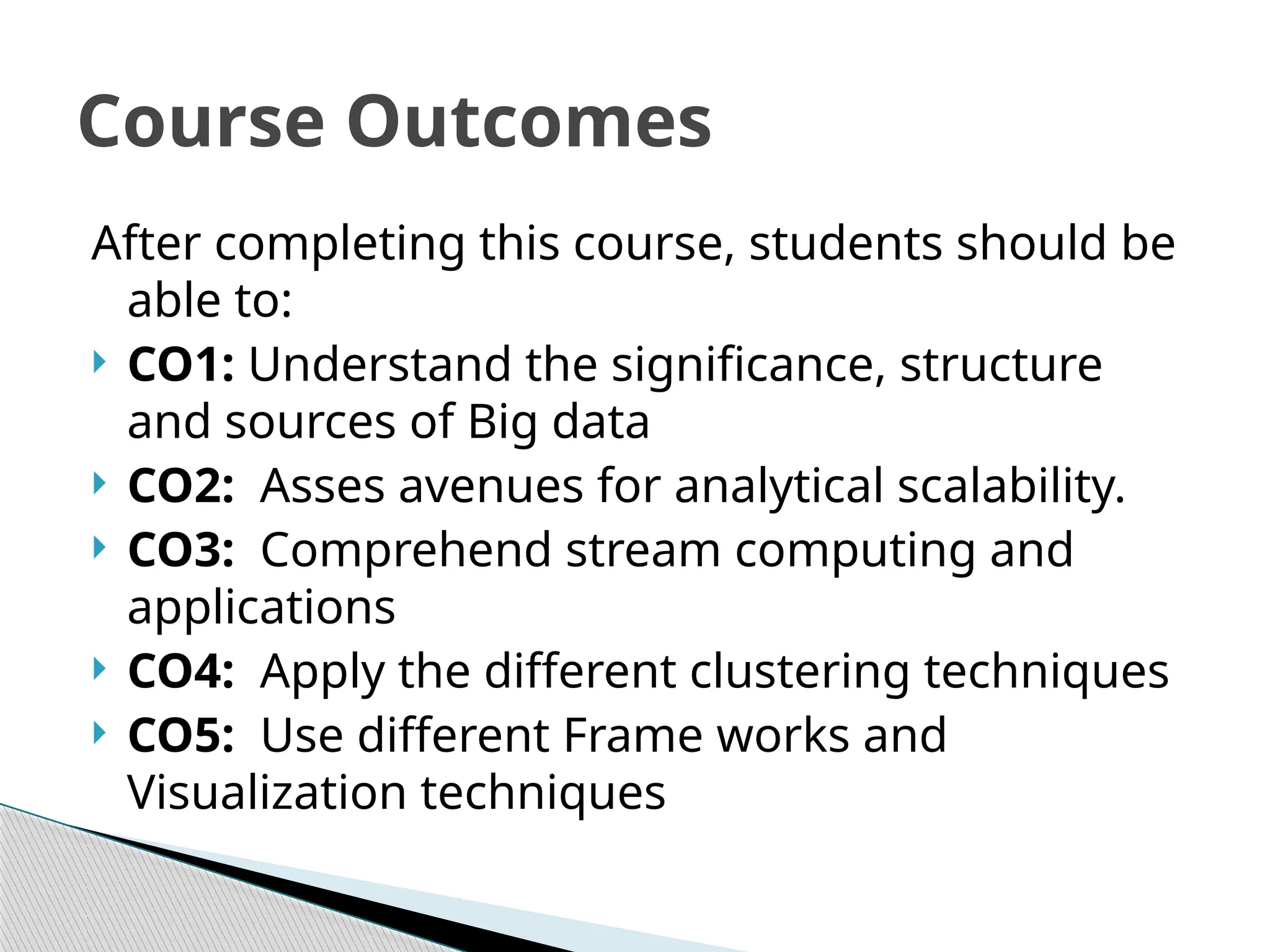 Course Outcomes

After completing this course, students should be able to:

CO1: Understand the significance, structure and sources of Big data

CO2: Asses avenues for analytical scalability.

CO3: Comprehend stream computing and applications

CO4: Apply the different clustering techniques

CO5: Use different Frame works and Visualization techniques